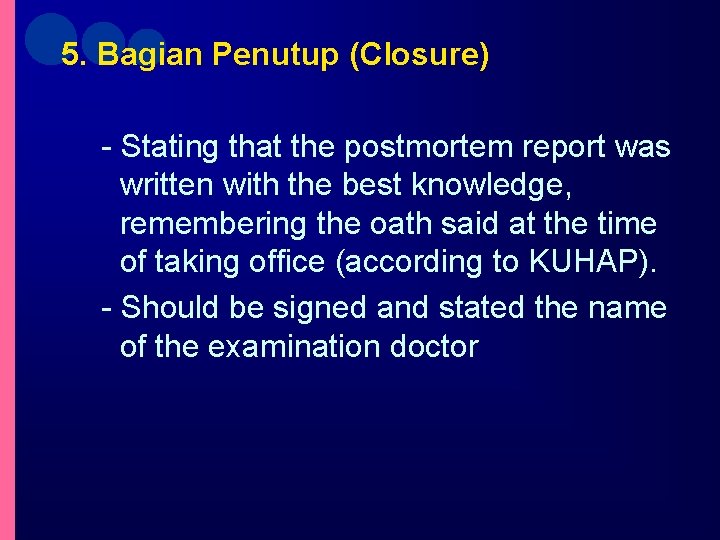 5. Bagian Penutup (Closure)

- Stating that the postmortem report was written with the best knowledge, remembering the oath said at the time of taking office (according to KUHAP).

- Should be signed and stated the name of the examination doctor